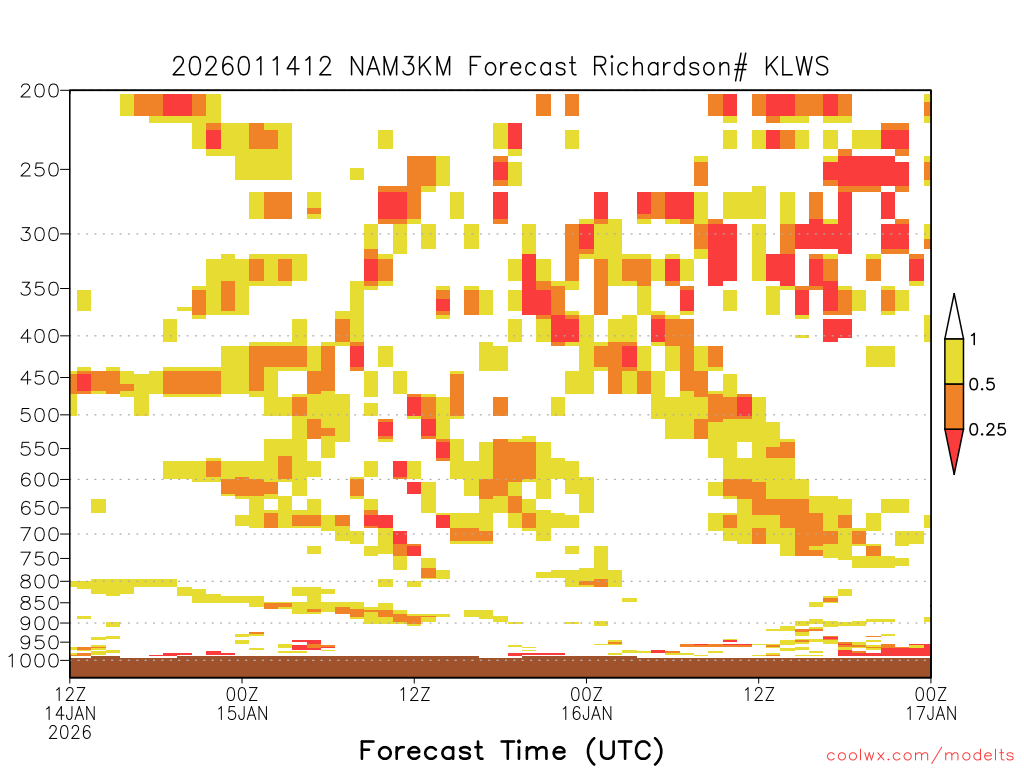 2026011412 NAM3KM Forecast Richardson# KLWS

200
250
300
350
400
450
500
550
600
650
700
750
800
850
900
950
1000

1
0.5
0.25

12Z
14JAN
2026
00Z
15JAN
12Z
00Z
16JAN
12Z
00Z
17JAN

Forecast Time (UTC)

coolwx.com/modelts